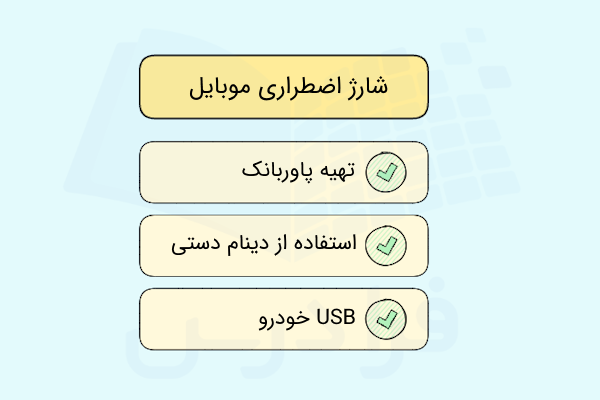 شارژ اضطراری موبایل

تهیه پاوربانک

استفاده از دینام دستی

USB خودرو